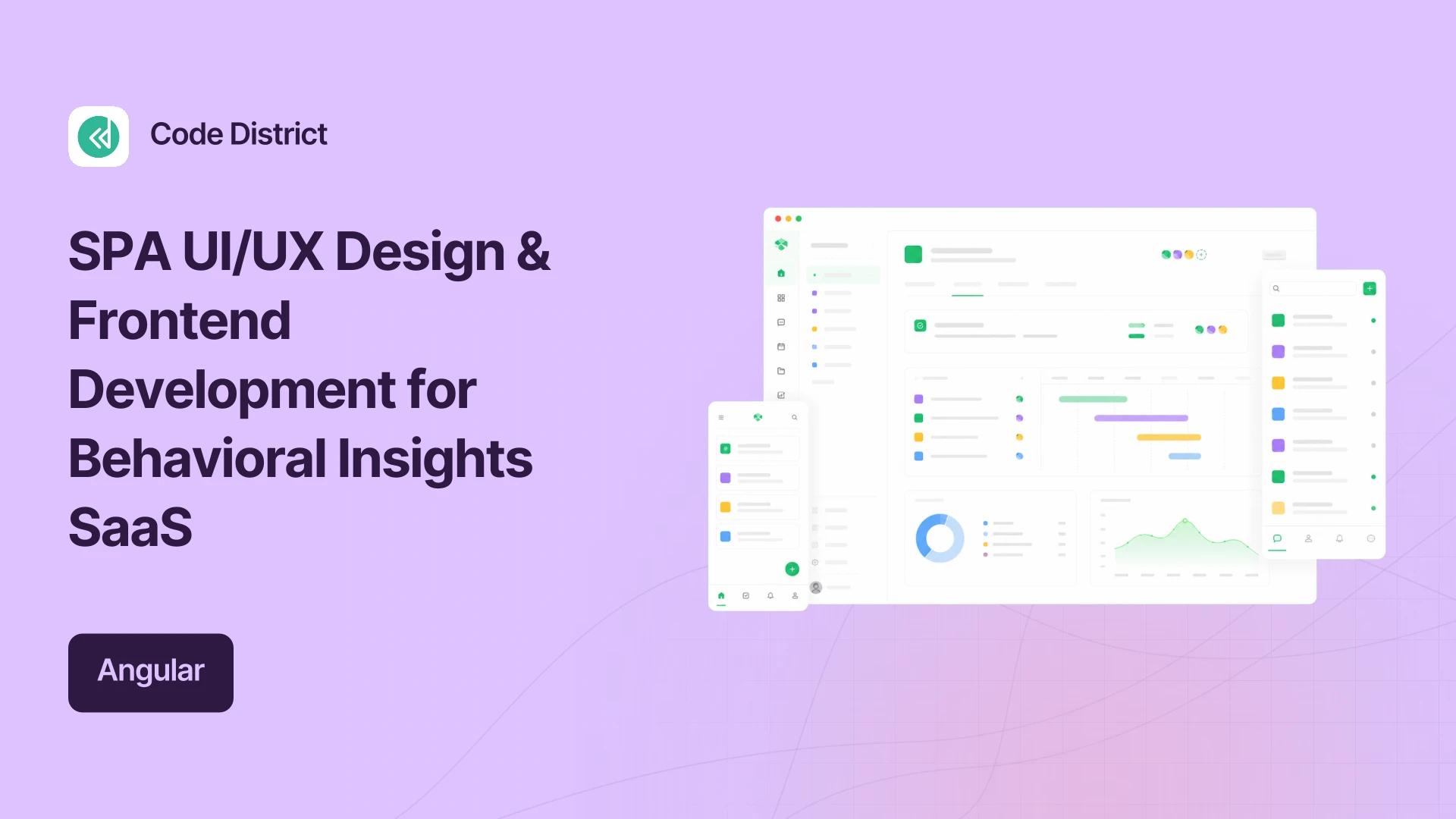 Code District

SPA UI/UX Design & Frontend Development for Behavioral Insights SaaS

Angular